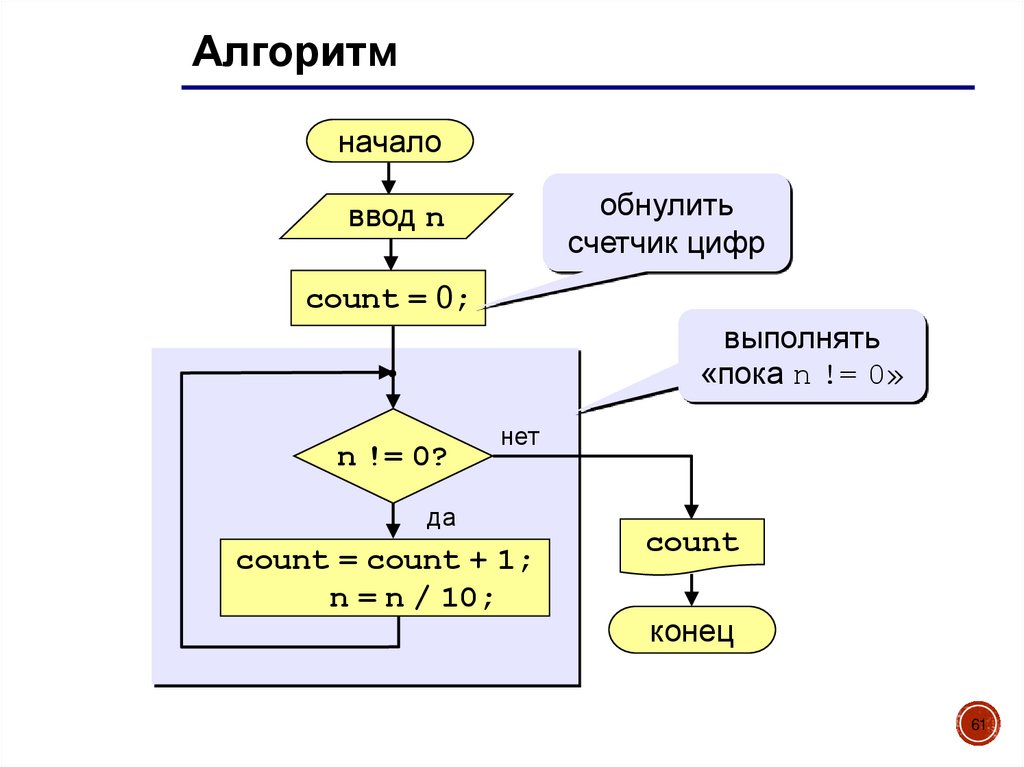 Алгоритм

начало

ввод n

обнулить счетчик цифр

count = 0;

выполнять «пока n != 0»

n != 0?

нет

да

count = count + 1;
n = n / 10;

count

конец

61